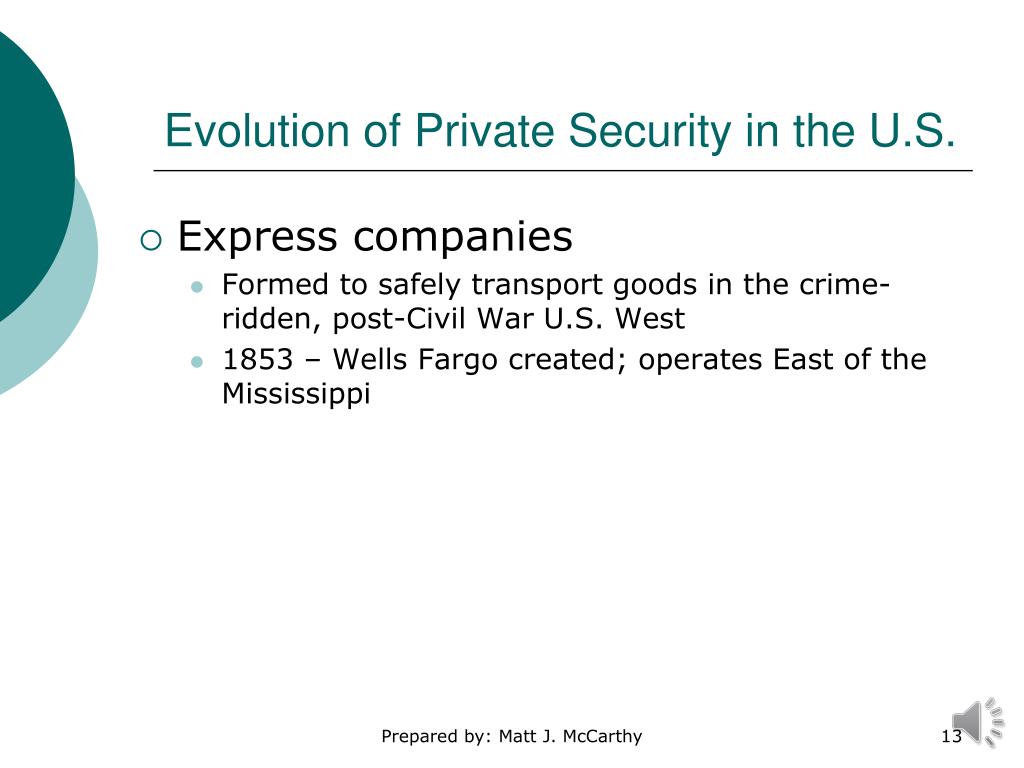 Evolution of Private Security in the U.S.

Express companies

Formed to safely transport goods in the crime-ridden, post-Civil War U.S. West

1853 – Wells Fargo created; operates East of the Mississippi

Prepared by: Matt J. McCarthy

13